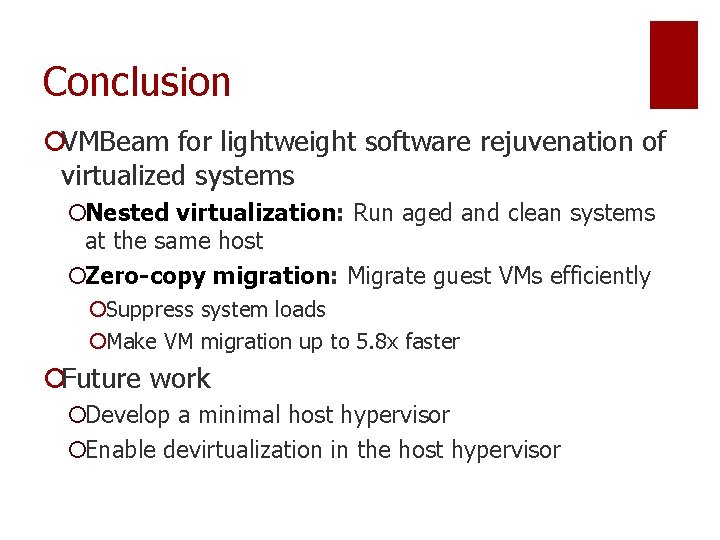 Conclusion

VMBeam for lightweight software rejuvenation of virtualized systems

Nested virtualization: Run aged and clean systems at the same host

Zero-copy migration: Migrate guest VMs efficiently

Suppress system loads

Make VM migration up to 5.8x faster

Future work

Develop a minimal host hypervisor

Enable devirtualization in the host hypervisor